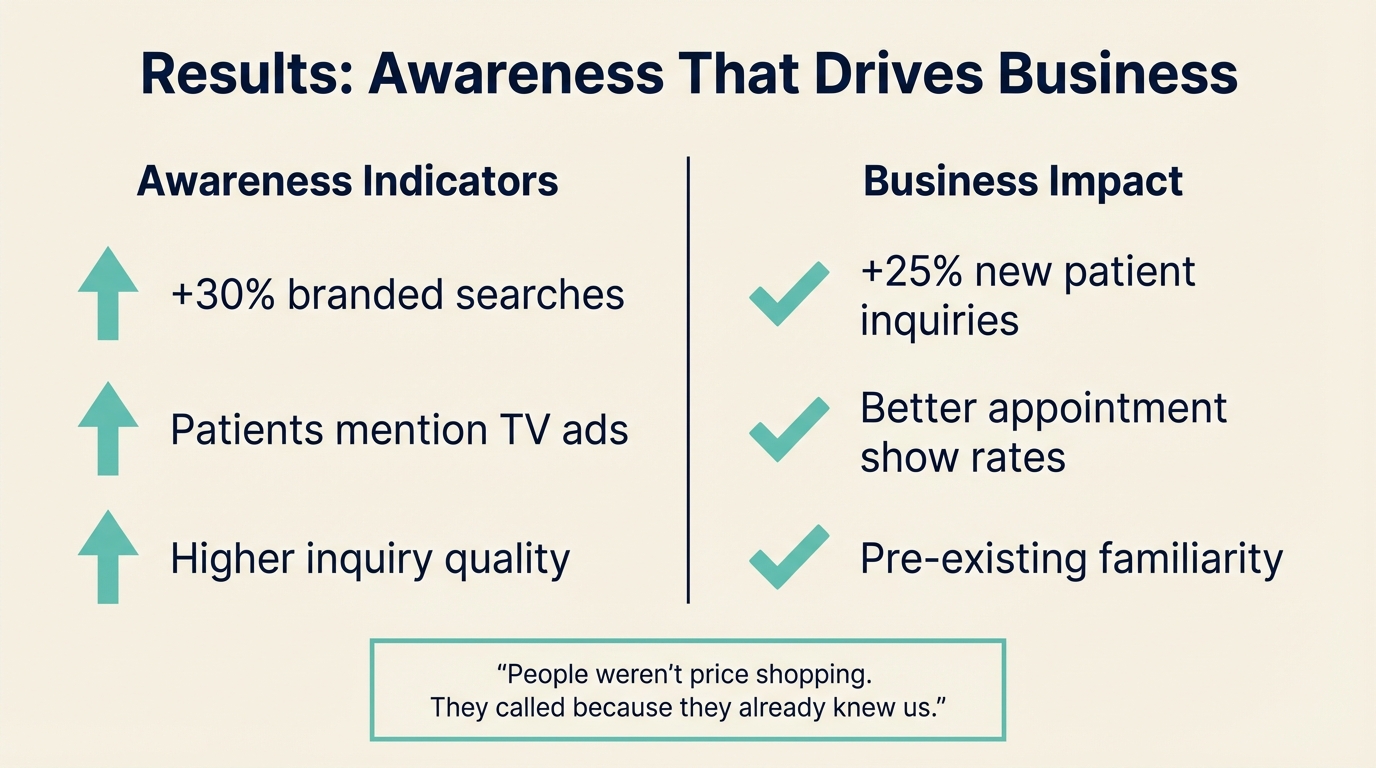 Results: Awareness That Drives Business

Awareness Indicators

+30% branded searches

Patients mention TV ads

Higher inquiry quality

Business Impact

+25% new patient inquiries

Better appointment show rates

Pre-existing familiarity

“People weren’t price shopping.
They called because they already knew us.”